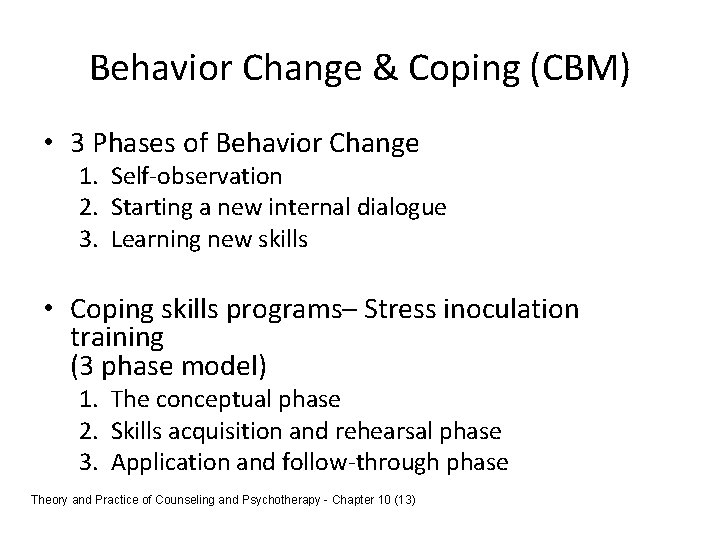 Behavior Change & Coping (CBM)

• 3 Phases of Behavior Change
1. Self-observation
2. Starting a new internal dialogue
3. Learning new skills

• Coping skills programs– Stress inoculation training
(3 phase model)
1. The conceptual phase
2. Skills acquisition and rehearsal phase
3. Application and follow-through phase

Theory and Practice of Counseling and Psychotherapy - Chapter 10 (13)